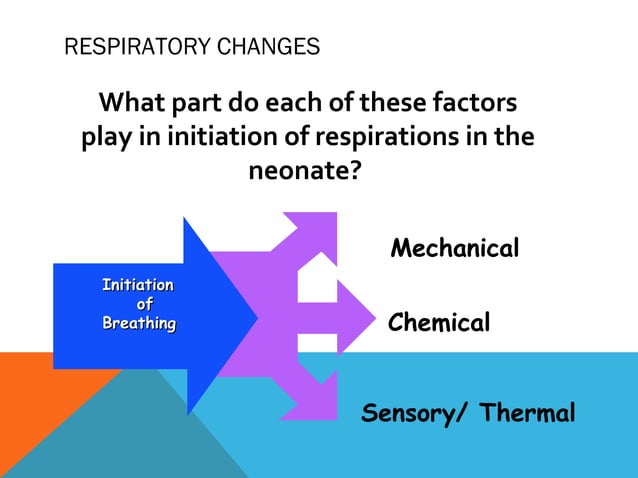 RESPIRATORY CHANGES

What part do each of these factors play in initiation of respirations in the neonate?

Initiation of Breathing

Mechanical

Chemical

Sensory/ Thermal